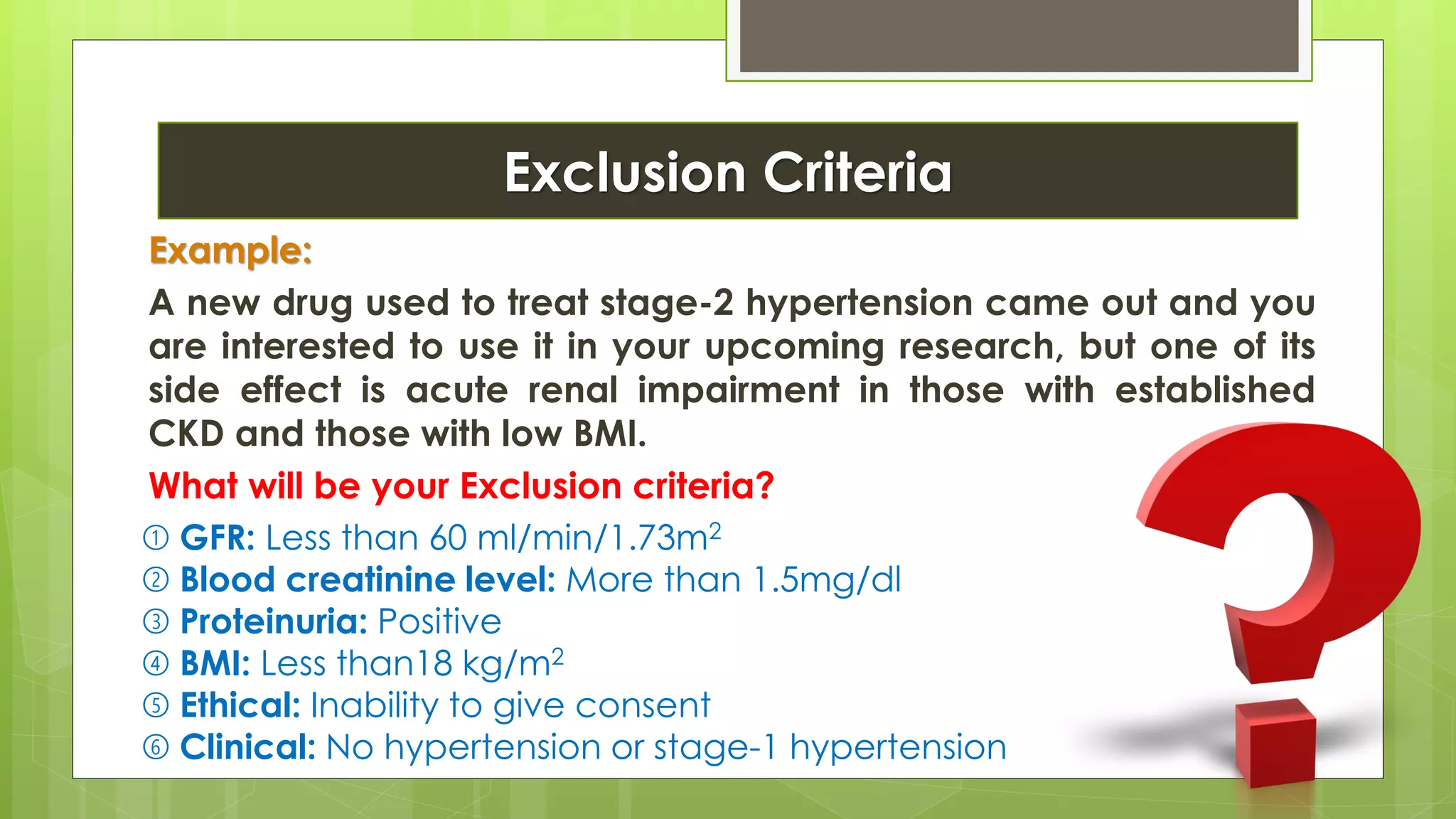 Exclusion Criteria

Example:

A new drug used to treat stage-2 hypertension came out and you are interested to use it in your upcoming research, but one of its side effect is acute renal impairment in those with established CKD and those with low BMI.

What will be your Exclusion criteria?

① GFR: Less than 60 ml/min/1.73m$^2$
② Blood creatinine level: More than 1.5mg/dl
③ Proteinuria: Positive
④ BMI: Less than18 kg/m$^2$
⑤ Ethical: Inability to give consent
⑥ Clinical: No hypertension or stage-1 hypertension